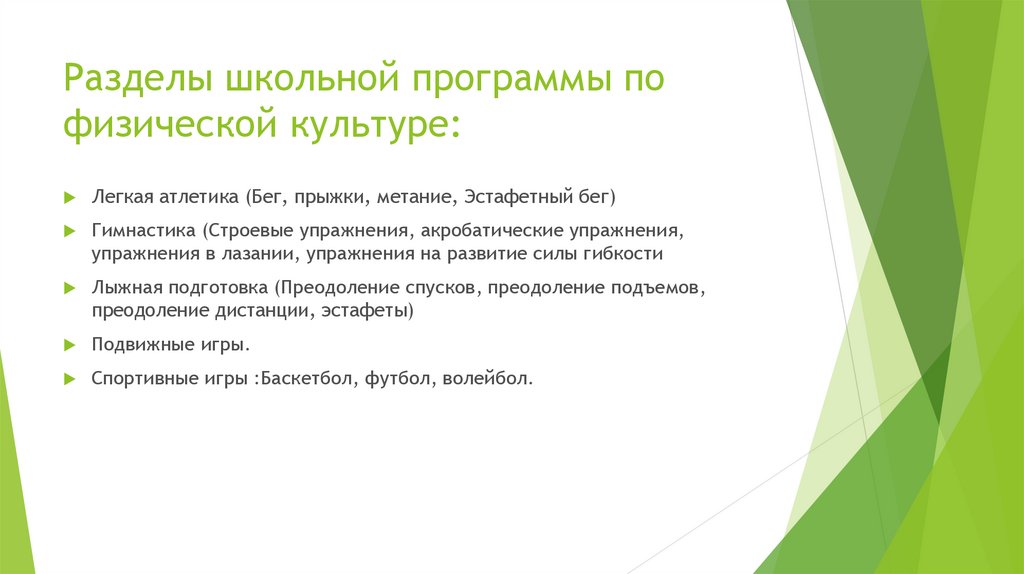 Разделы школьной программы по физической культуре:

Легкая атлетика (Бег, прыжки, метание, Эстафетный бег)

Гимнастика (Строевые упражнения, акробатические упражнения, упражнения в лазании, упражнения на развитие силы гибкости

Лыжная подготовка (Преодоление спусков, преодоление подъемов, преодоление дистанции, эстафеты)

Подвижные игры.

Спортивные игры :Баскетбол, футбол, волейбол.